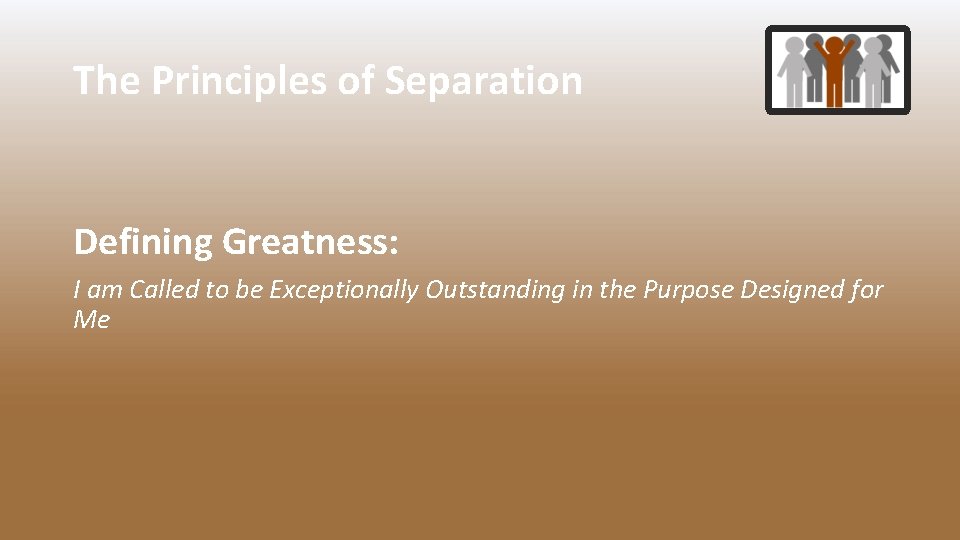 The Principles of Separation

Defining Greatness:

I am Called to be Exceptionally Outstanding in the Purpose Designed for Me